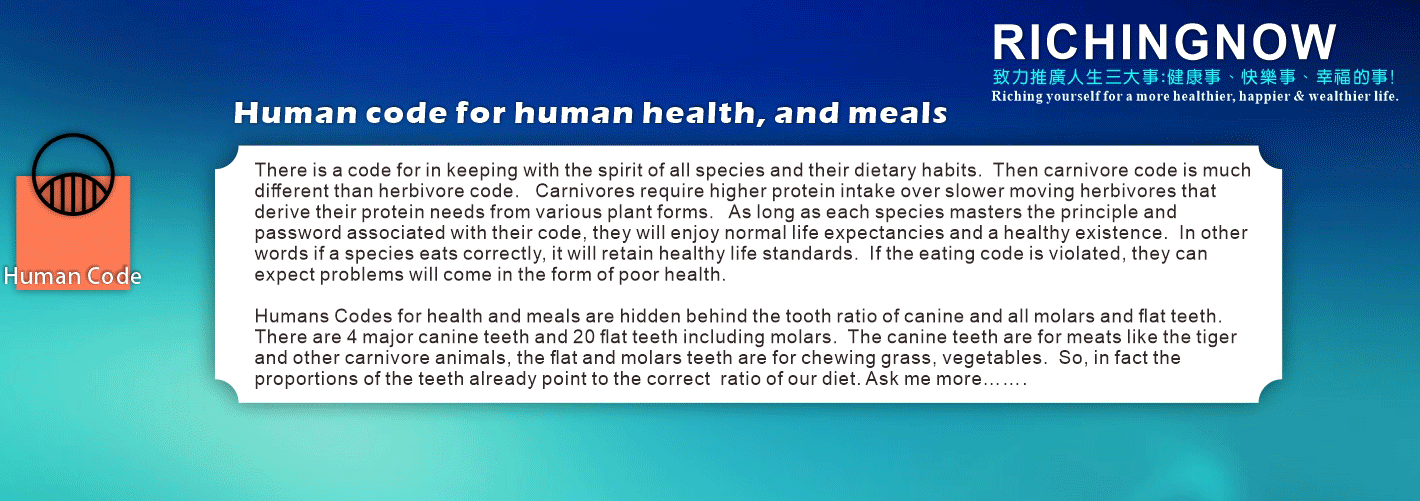 RICHINGNOW
致力推廣人生三大事:健康事、快樂事、幸福的事!
Riching yourself for a more healthier, happier & wealthier life.

Human code for human health, and meals

Human Code

There is a code for in keeping with the spirit of all species and their dietary habits. Then carnivore code is much different than herbivore code. Carnivores require higher protein intake over slower moving herbivores that derive their protein needs from various plant forms. As long as each species masters the principle and password associated with their code, they will enjoy normal life expectancies and a healthy existence. In other words if a species eats correctly, it will retain healthy life standards. If the eating code is violated, they can expect problems will come in the form of poor health.

Humans Codes for health and meals are hidden behind the tooth ratio of canine and all molars and flat teeth. There are 4 major canine teeth and 20 flat teeth including molars. The canine teeth are for meats like the tiger and other carnivore animals, the flat and molars teeth are for chewing grass, vegetables. So, in fact the proportions of the teeth already point to the correct ratio of our diet. Ask me more…….